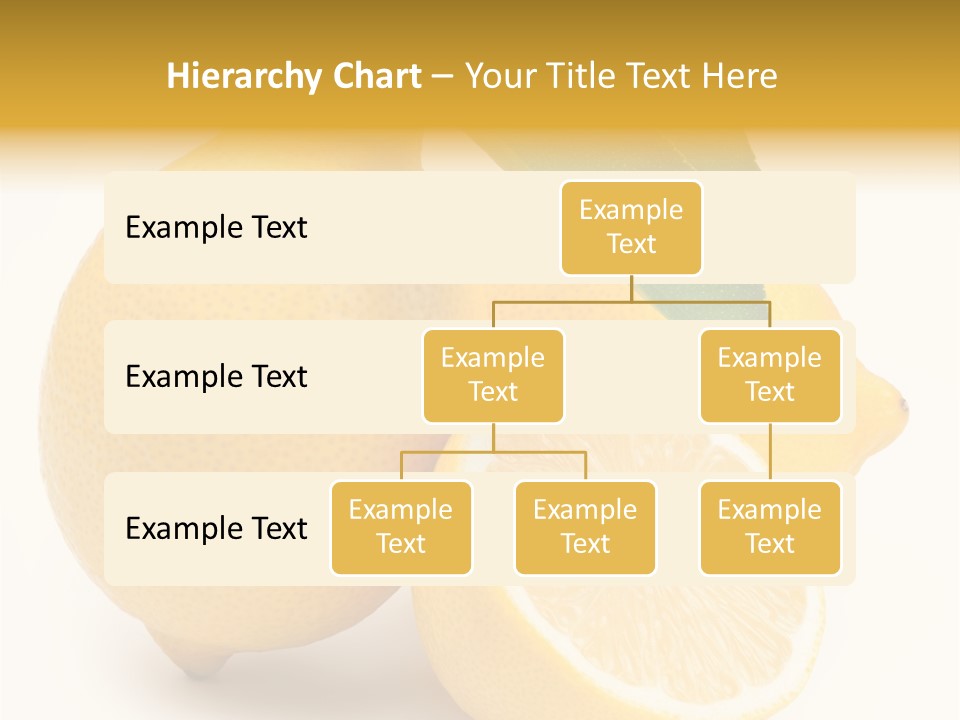 Hierarchy Chart – Your Title Text Here

Example Text

Example Text

Example Text

Example Text

Example Text

Example Text

Example Text

Example Text

Example Text